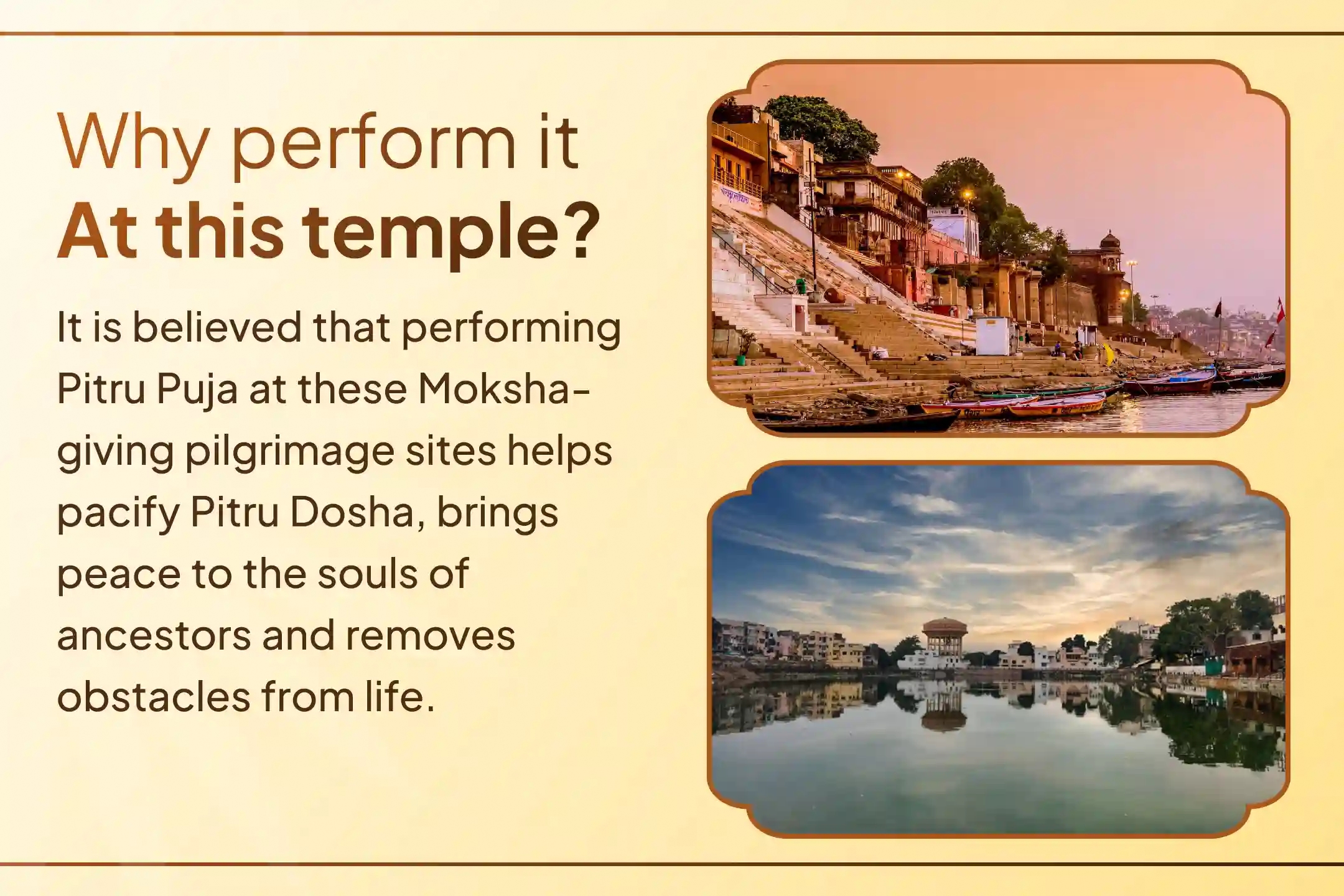 Why perform it
At this temple?

It is believed that performing Pitru Puja at these Moksha-giving pilgrimage sites helps pacify Pitru Dosha, brings peace to the souls of ancestors and removes obstacles from life.